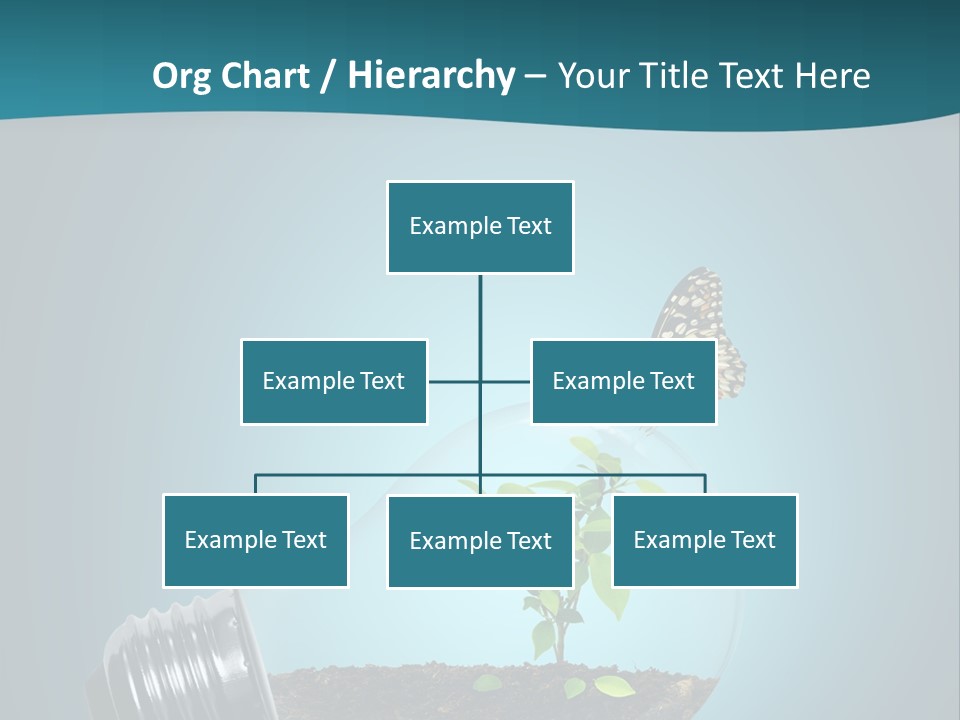 Org Chart / Hierarchy – Your Title Text Here

Example Text

Example Text

Example Text

Example Text

Example Text

Example Text